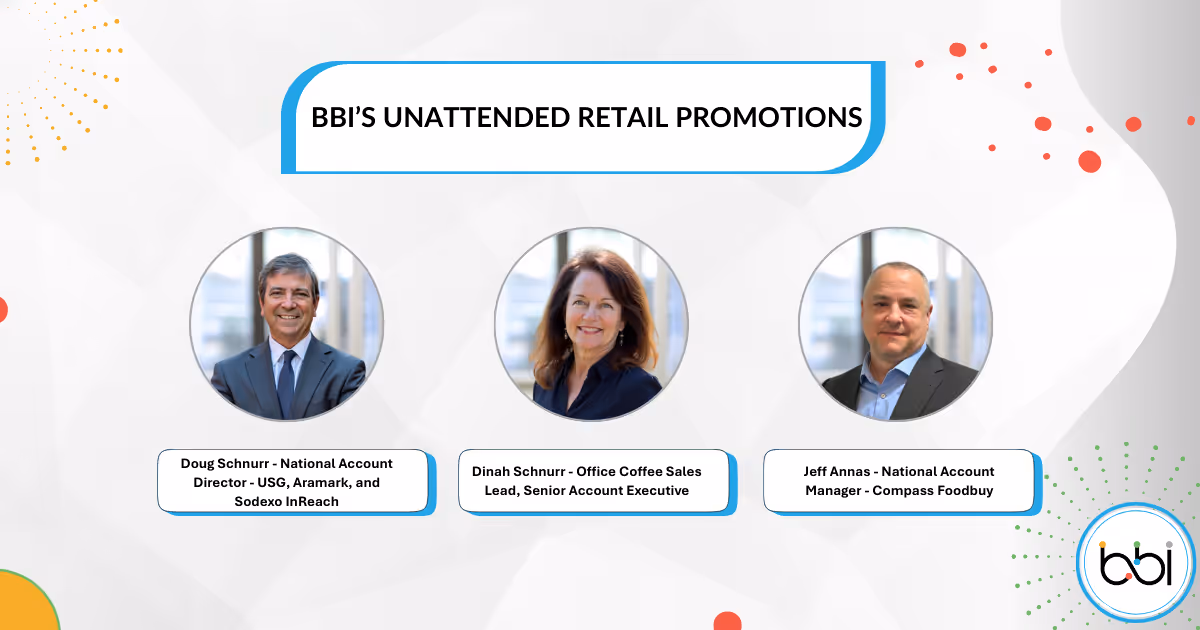 BBI'S UNATTENDED RETAIL PROMOTIONS

Doug Schnurr - National Account Director - USG, Aramark, and Sodexo InReach

Dinah Schnurr - Office Coffee Sales Lead, Senior Account Executive

Jeff Annas - National Account Manager - Compass Foodbuy

bbi